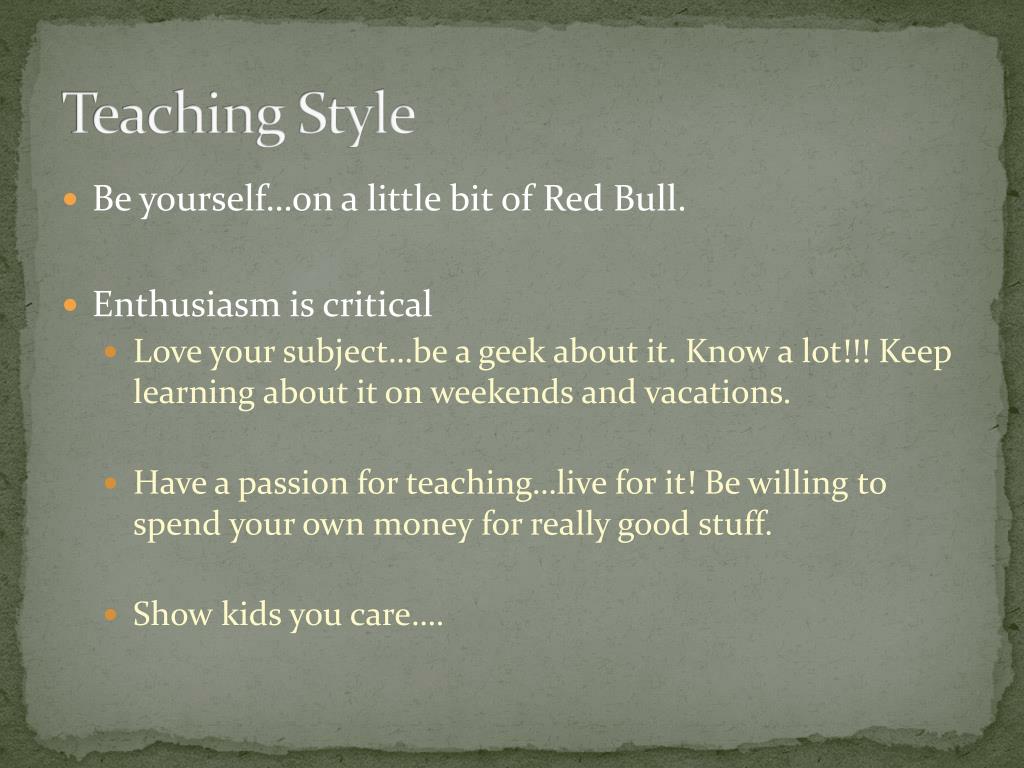 Teaching Style

Be yourself…on a little bit of Red Bull.

Enthusiasm is critical

Love your subject…be a geek about it. Know a lot!!! Keep learning about it on weekends and vacations.

Have a passion for teaching…live for it! Be willing to spend your own money for really good stuff.

Show kids you care….